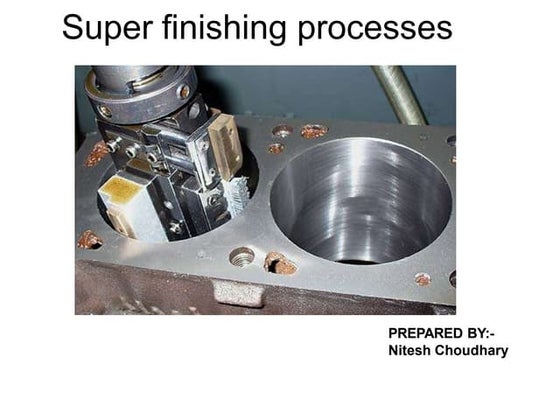 Super finishing processes

PREPARED BY:-
Nitesh Choudhary